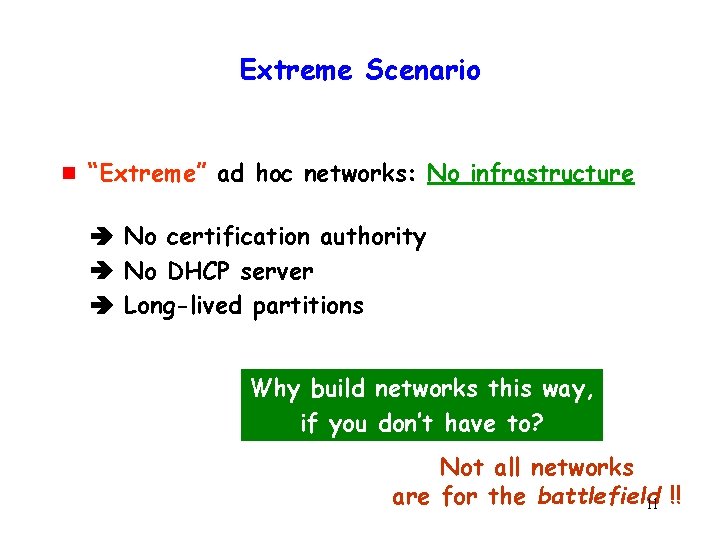 Extreme Scenario

■ "Extreme" ad hoc networks: No infrastructure

➔ No certification authority
➔ No DHCP server
➔ Long-lived partitions

Why build networks this way, if you don't have to?

Not all networks are for the battlefield !!

11